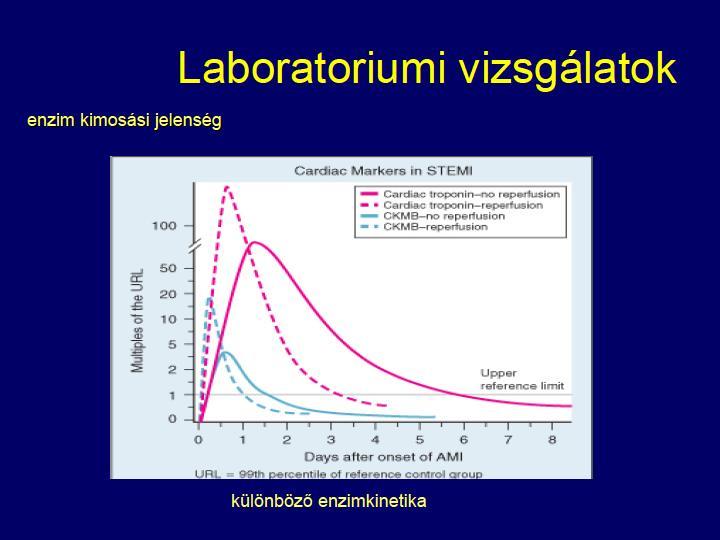 Laboratoriumi vizsgálatok

enzim kimosási jelenség

Cardiac Markers in STEMI

Cardiac troponin–no reperfusion
Cardiac troponin–reperfusion
CKMB–no reperfusion
CKMB–reperfusion

Multiples of the URL

100
50
20
10
5
2
1
0

Upper reference limit

0 1 2 3 4 5 6 7 8

Days after onset of AMI

URL = 99th percentile of reference control group

különböző enzimkinetika